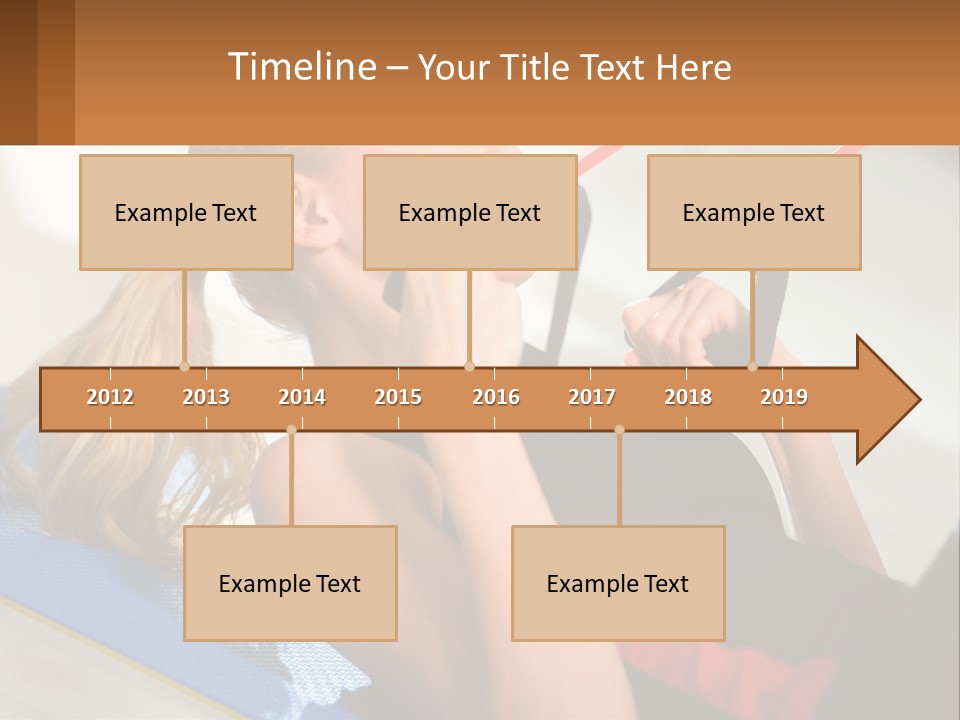 Timeline – Your Title Text Here

Example Text

Example Text

Example Text

2012 2013 2014 2015 2016 2017 2018 2019

Example Text

Example Text